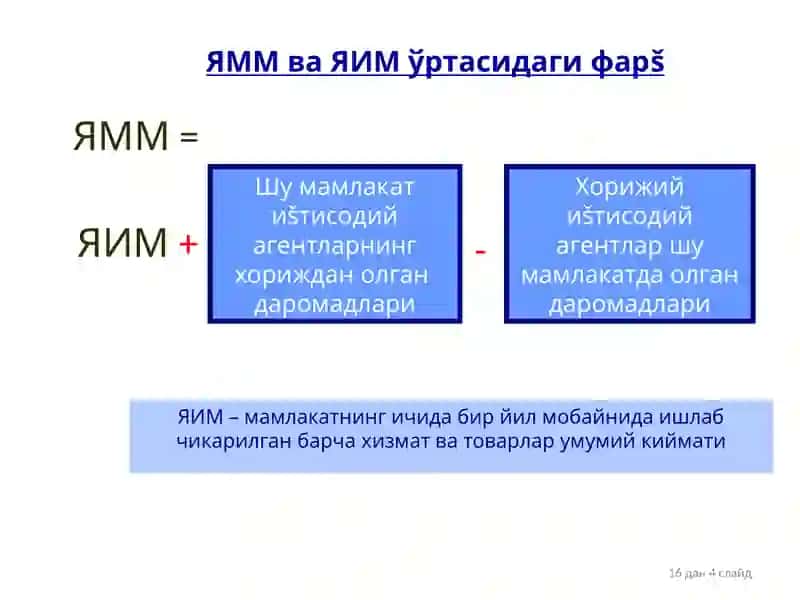 ЯММ ва ЯИМ ўртасидаги фарš

ЯММ =

ЯИМ +

Шу мамлакат иšтисодий агентларнинг хориждан олган даромадлари

-

Хорижий иšтисодий агентлар шу мамлакатда олган даромадлари

ЯИМ – мамлакатнинг ичида бир йил мобайнида ишлаб чикарилган барча хизмат ва товарлар умумий киймати

16 дан 4 слайд